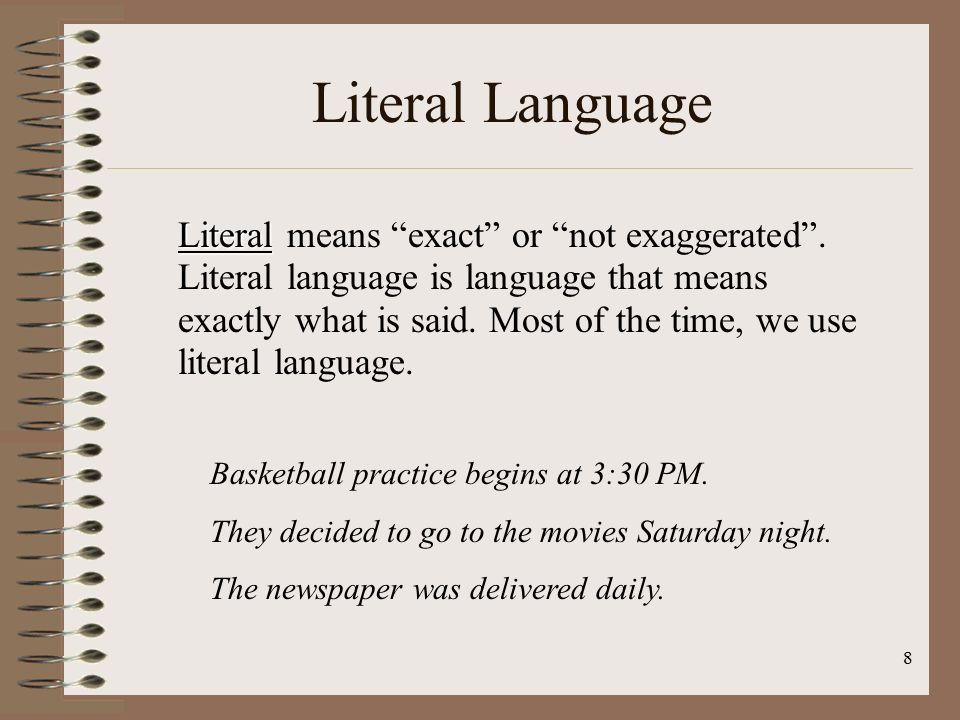 Literal Language

Literal means “exact” or “not exaggerated”. Literal language is language that means exactly what is said. Most of the time, we use literal language.

Basketball practice begins at 3:30 PM.

They decided to go to the movies Saturday night.

The newspaper was delivered daily.

8